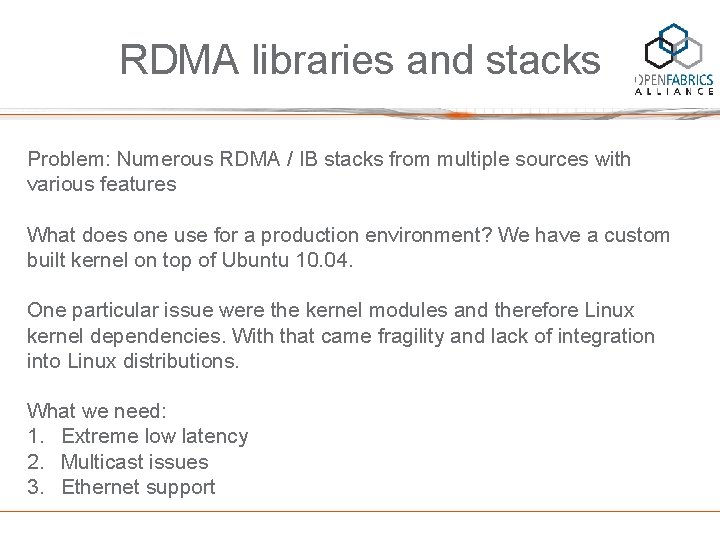 RDMA libraries and stacks

OPENFABRICS ALLIANCE

Problem: Numerous RDMA / IB stacks from multiple sources with various features

What does one use for a production environment? We have a custom built kernel on top of Ubuntu 10.04.

One particular issue were the kernel modules and therefore Linux kernel dependencies. With that came fragility and lack of integration into Linux distributions.

What we need:
1. Extreme low latency
2. Multicast issues
3. Ethernet support